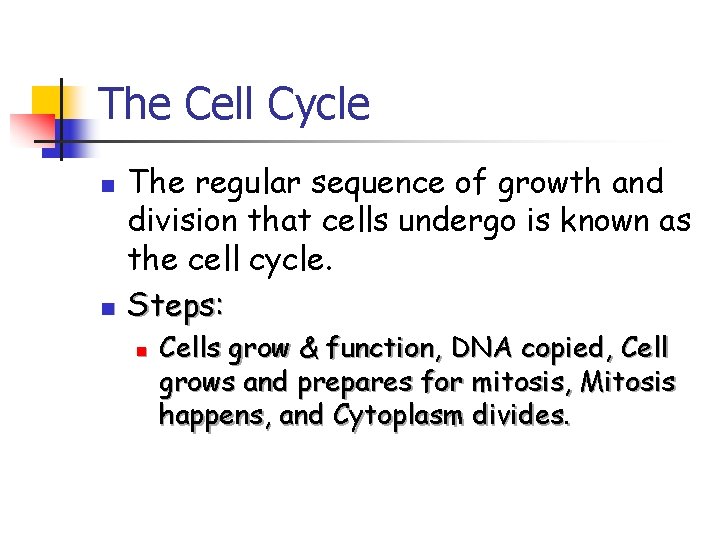 The Cell Cycle

- The regular sequence of growth and division that cells undergo is known as the cell cycle.
- Steps:
  - Cells grow & function, DNA copied, Cell grows and prepares for mitosis, Mitosis happens, and Cytoplasm divides.